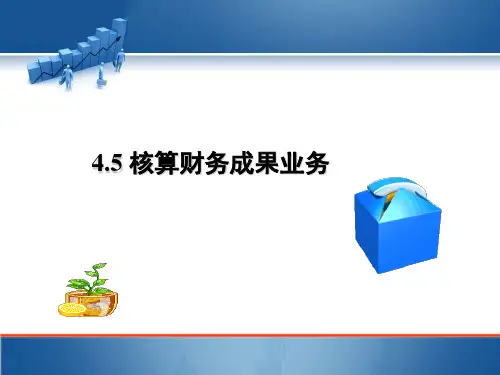 4.5 核算财务成果业务